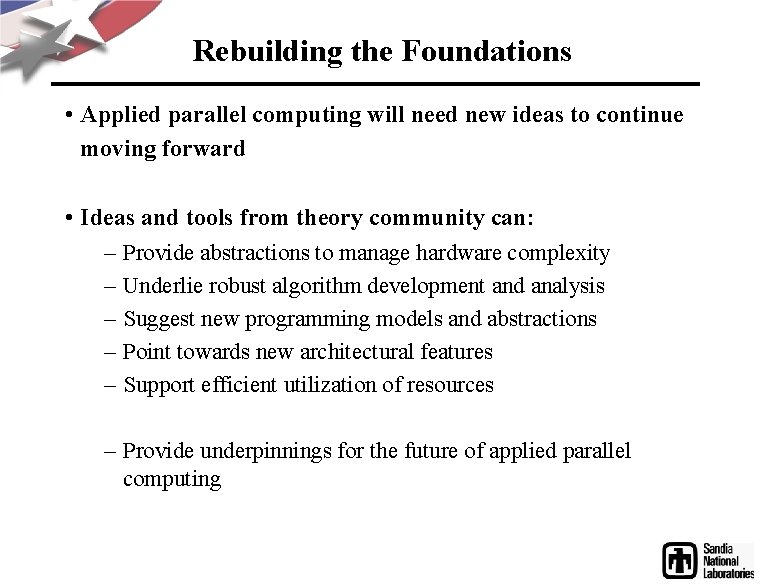 Rebuilding the Foundations

• Applied parallel computing will need new ideas to continue moving forward

• Ideas and tools from theory community can:
– Provide abstractions to manage hardware complexity
– Underlie robust algorithm development and analysis
– Suggest new programming models and abstractions
– Point towards new architectural features
– Support efficient utilization of resources

– Provide underpinnings for the future of applied parallel computing

Sandia National Laboratories